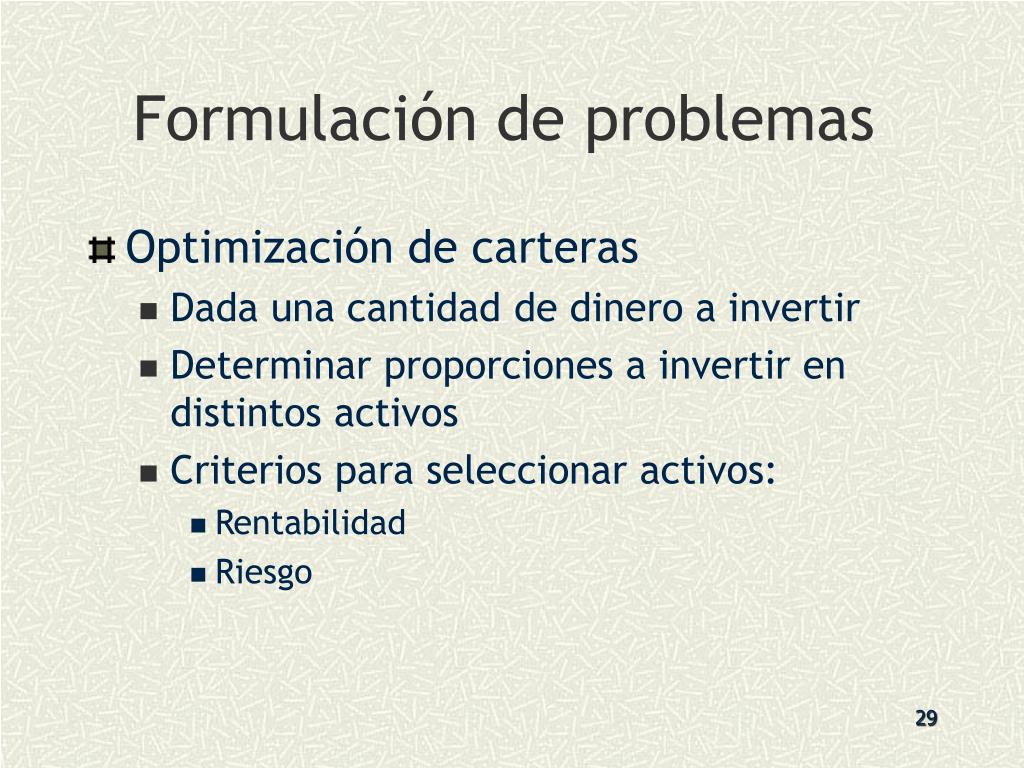 Formulación de problemas

Optimización de carteras

Dada una cantidad de dinero a invertir

Determinar proporciones a invertir en distintos activos

Criterios para seleccionar activos:

Rentabilidad

Riesgo

29